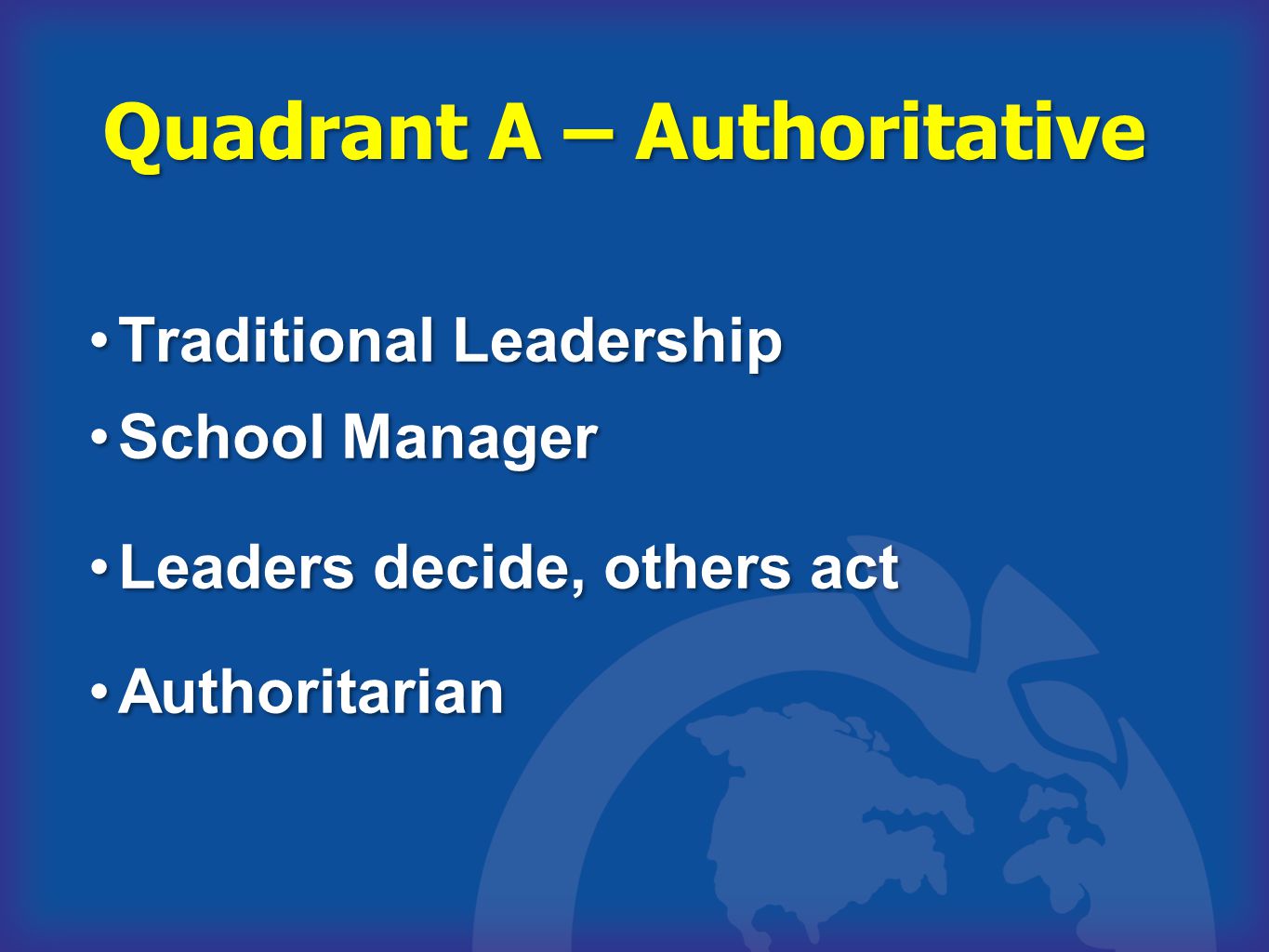 Quadrant A – Authoritative

• Traditional Leadership
• School Manager

• Leaders decide, others act

• Authoritarian